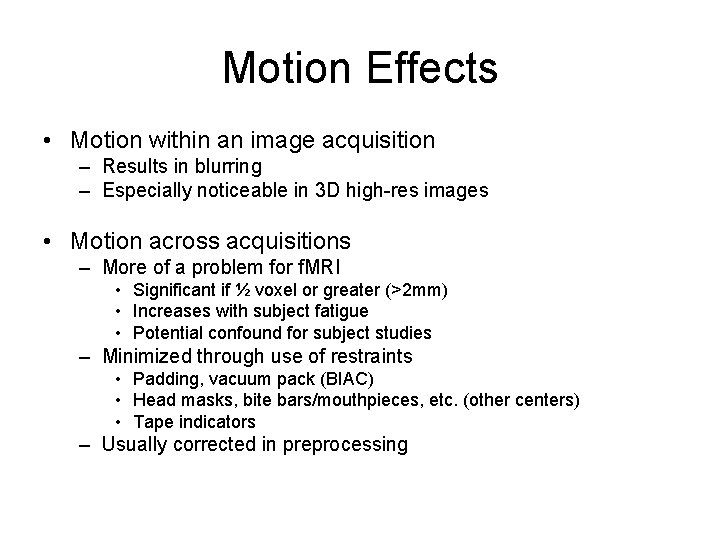 Motion Effects

• Motion within an image acquisition
– Results in blurring
– Especially noticeable in 3D high-res images

• Motion across acquisitions
– More of a problem for fMRI
• Significant if ½ voxel or greater (>2mm)
• Increases with subject fatigue
• Potential confound for subject studies
– Minimized through use of restraints
• Padding, vacuum pack (BIAC)
• Head masks, bite bars/mouthpieces, etc. (other centers)
• Tape indicators
– Usually corrected in preprocessing